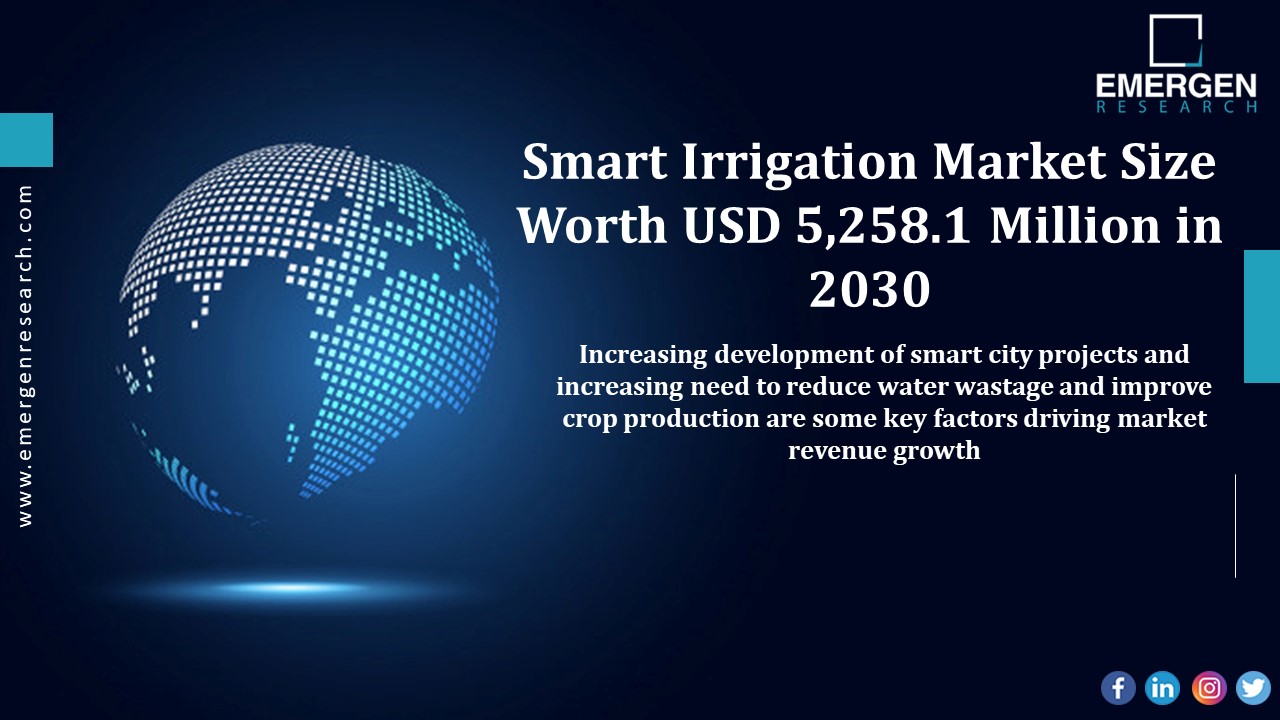 EMERGEN
RESEARCH

www.emergenresearch.com

Smart Irrigation Market Size Worth USD 5,258.1 Million in 2030

Increasing development of smart city projects and increasing need to reduce water wastage and improve crop production are some key factors driving market revenue growth